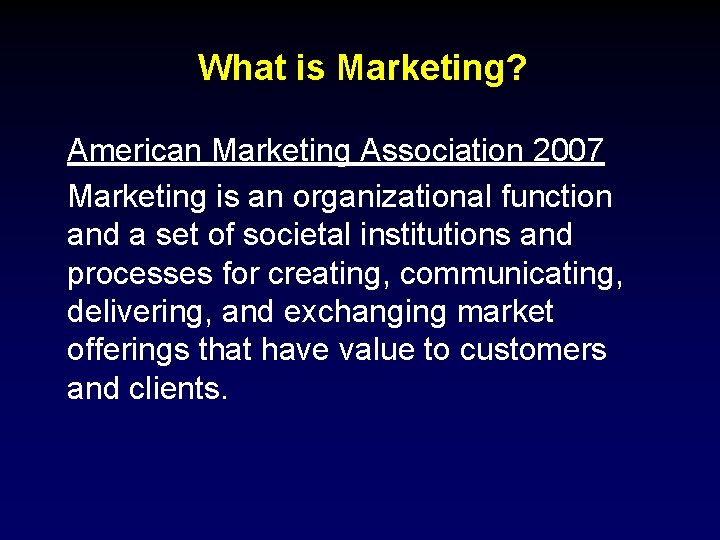 What is Marketing?

American Marketing Association 2007

Marketing is an organizational function and a set of societal institutions and processes for creating, communicating, delivering, and exchanging market offerings that have value to customers and clients.